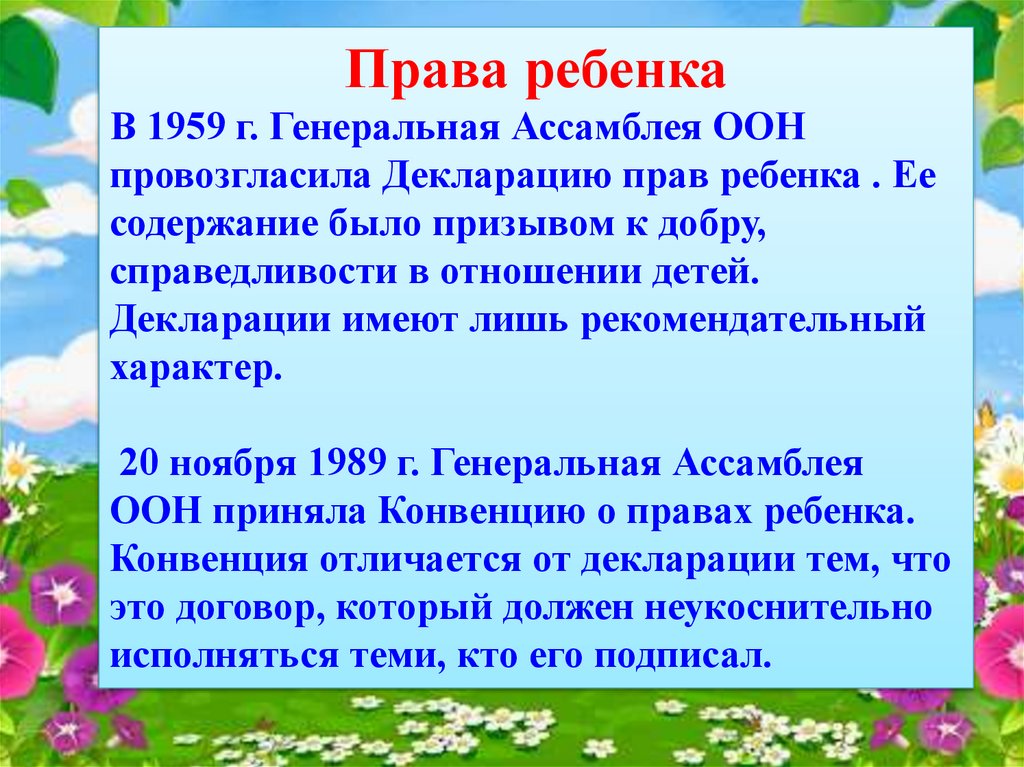 Права ребенка

В 1959 г. Генеральная Ассамблея ООН провозгласила Декларацию прав ребенка . Ее содержание было призывом к добру, справедливости в отношении детей. Декларации имеют лишь рекомендательный характер.

20 ноября 1989 г. Генеральная Ассамблея ООН приняла Конвенцию о правах ребенка. Конвенция отличается от декларации тем, что это договор, который должен неукоснительно исполняться теми, кто его подписал.